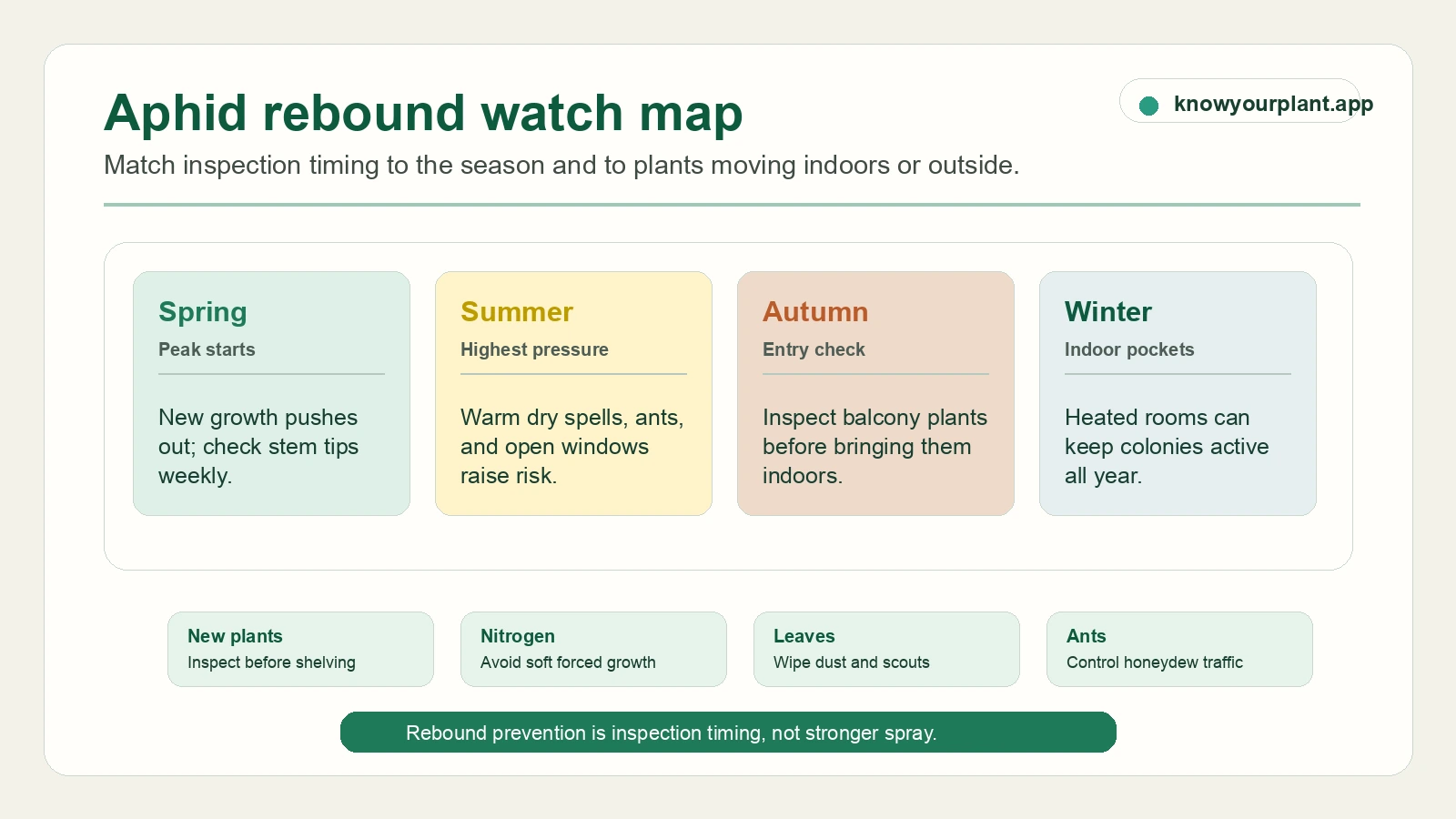 Aphid rebound watch map

knowyourplant.app

Match inspection timing to the season and to plants moving indoors or outside.

Spring
Peak starts
New growth pushes out; check stem tips weekly.

Summer
Highest pressure
Warm dry spells, ants, and open windows raise risk.

Autumn
Entry check
Inspect balcony plants before bringing them indoors.

Winter
Indoor pockets
Heated rooms can keep colonies active all year.

New plants
Inspect before shelving

Nitrogen
Avoid soft forced growth

Leaves
Wipe dust and scouts

Ants
Control honeydew traffic

Rebound prevention is inspection timing, not stronger spray.